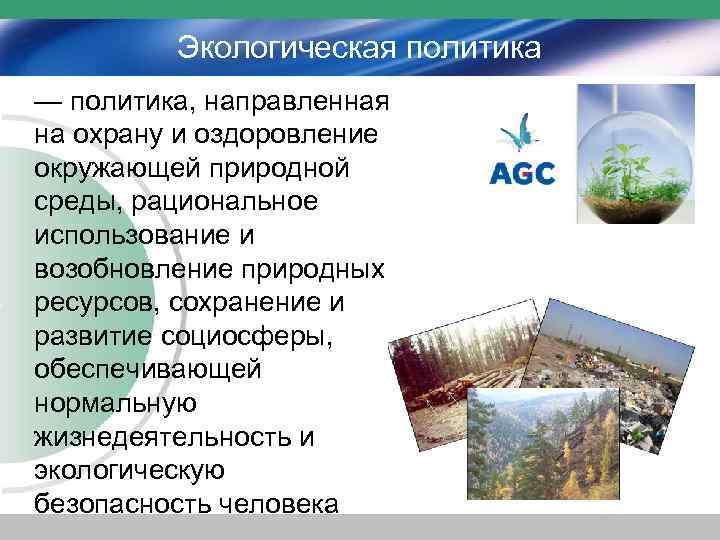 Экологическая политика

— политика, направленная на охрану и оздоровление окружающей природной среды, рациональное использование и возобновление природных ресурсов, сохранение и развитие социосферы, обеспечивающей нормальную жизнедеятельность и экологическую безопасность человека

AGC